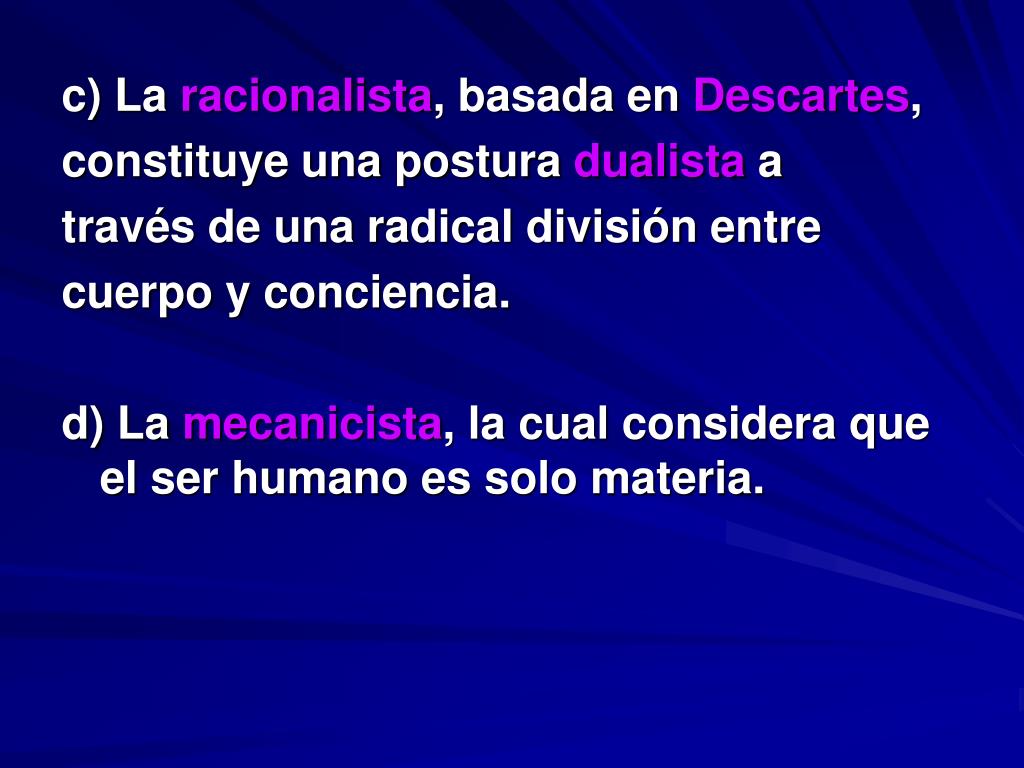 c) La racionalista, basada en Descartes, constituye una postura dualista a través de una radical división entre cuerpo y conciencia.

d) La mecanicista, la cual considera que el ser humano es solo materia.